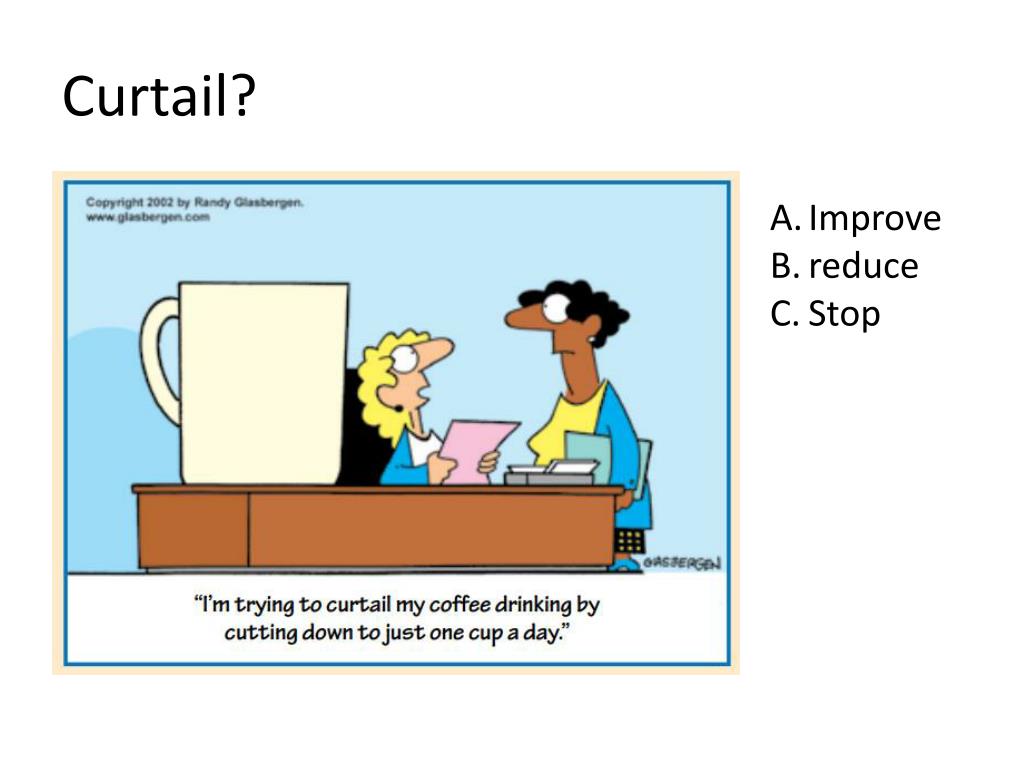 Curtail?

Copyright 2002 by Randy Glasbergen.
www.glasbergen.com

GLASBERGEN

"I'm trying to curtail my coffee drinking by cutting down to just one cup a day."

A. Improve
B. reduce
C. Stop